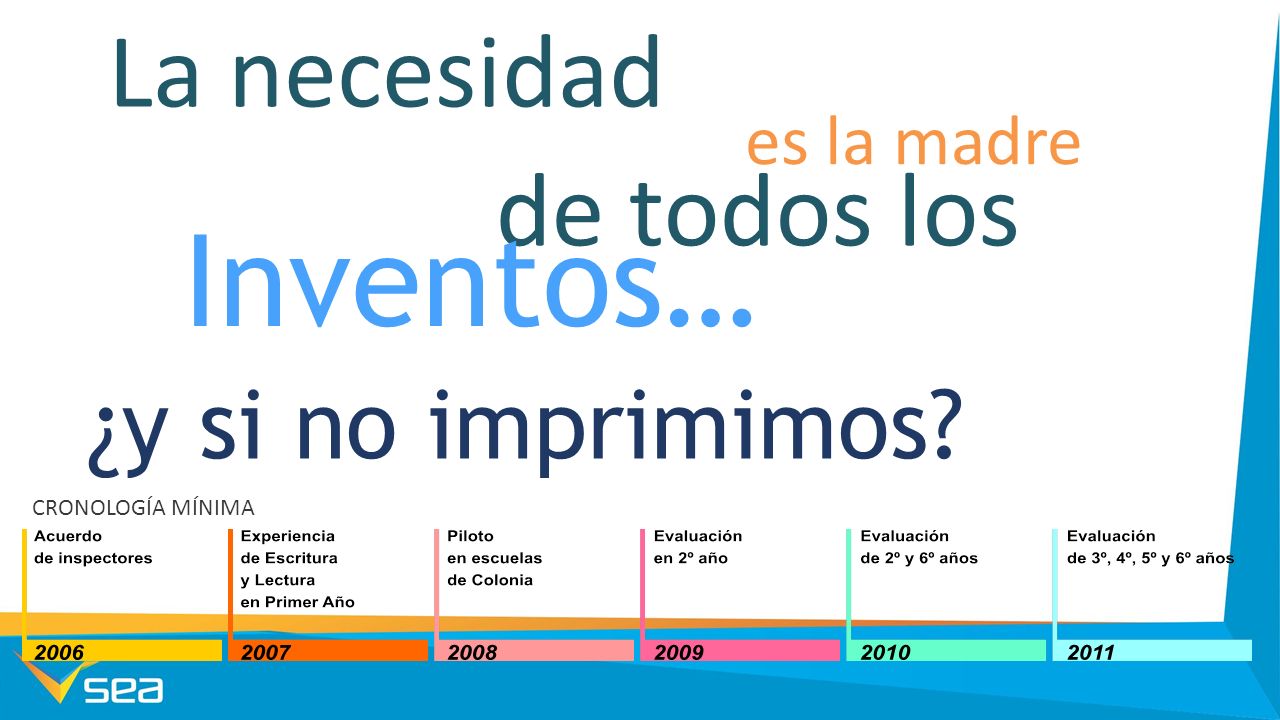 La necesidad

es la madre

de todos los

Inventos…

¿y si no imprimimos?

CRONOLOGÍA MÍNIMA

Acuerdo de inspectores

2006

Experiencia de Escritura y Lectura en Primer Año

2007

Piloto en escuelas de Colonia

2008

Evaluación en 2º año

2009

Evaluación de 2º y 6º años

2010

Evaluación de 3º, 4º, 5º y 6º años

2011

sea